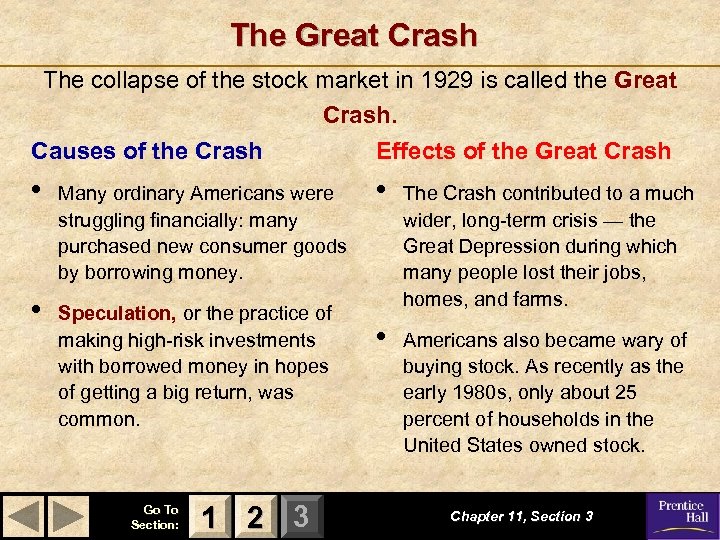 The Great Crash

The collapse of the stock market in 1929 is called the Great Crash.

Causes of the Crash

• Many ordinary Americans were struggling financially: many purchased new consumer goods by borrowing money.

• Speculation, or the practice of making high-risk investments with borrowed money in hopes of getting a big return, was common.

Effects of the Great Crash

• The Crash contributed to a much wider, long-term crisis — the Great Depression during which many people lost their jobs, homes, and farms.

• Americans also became wary of buying stock. As recently as the early 1980s, only about 25 percent of households in the United States owned stock.

Go To Section: 1 2 3

Chapter 11, Section 3

Prentice Hall